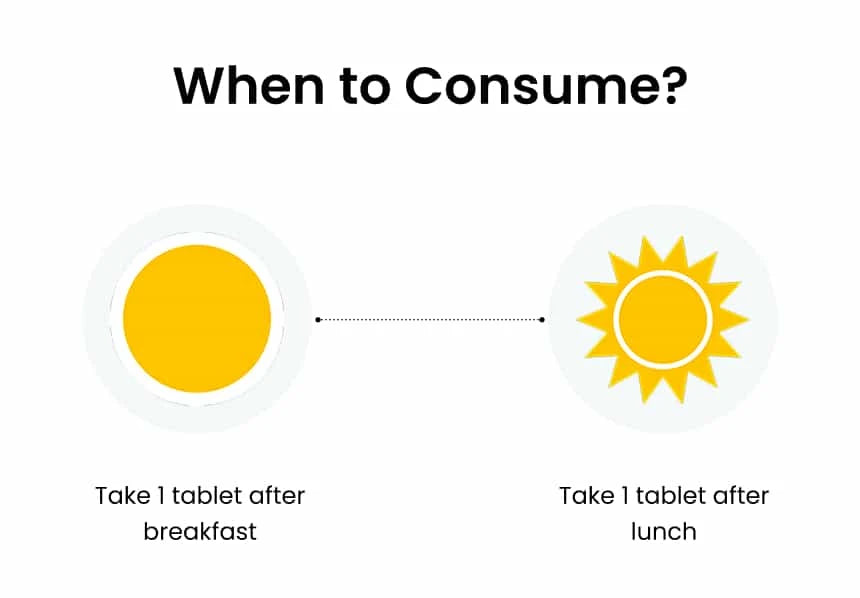 When to Consume?

Take 1 tablet after breakfast

Take 1 tablet after lunch